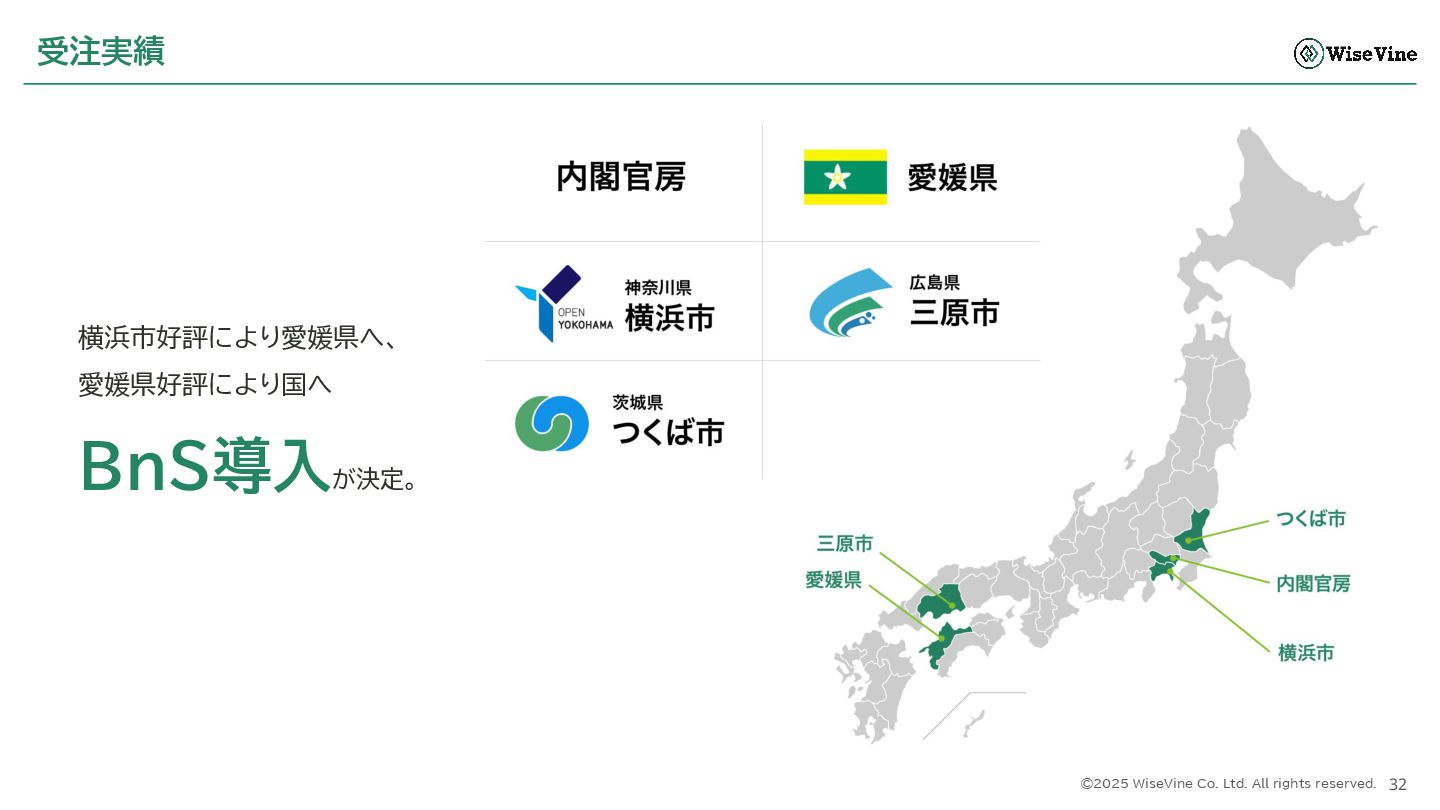 受注実績

WiseVine

横浜市好評により愛媛県へ、
愛媛県好評により国へ

BnS導入が決定。

内閣官房

愛媛県

OPEN YOKOHAMA

神奈川県
横浜市

広島県
三原市

茨城県
つくば市

三原市

愛媛県

つくば市

内閣官房

横浜市

©2025 WiseVine Co. Ltd. All rights reserved. 32